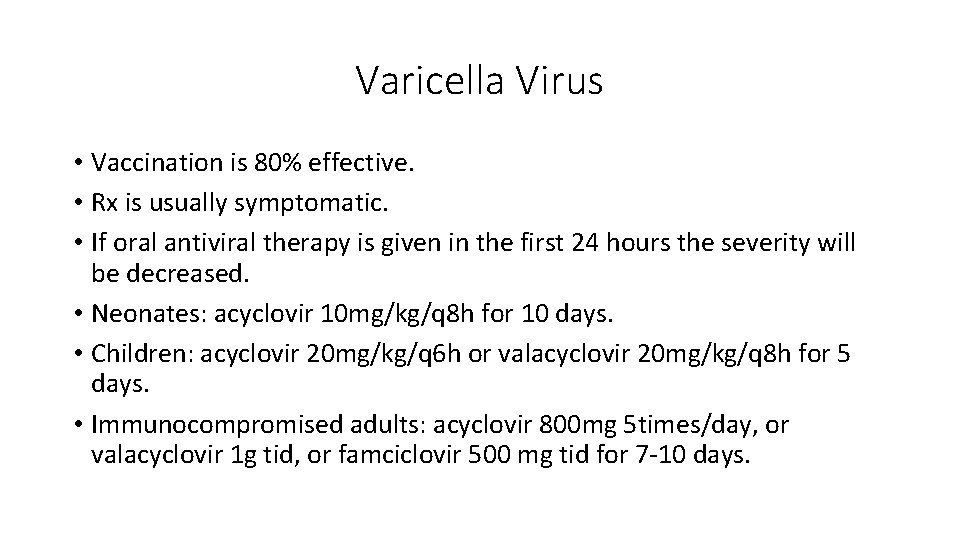 Varicella Virus

• Vaccination is 80% effective.
• Rx is usually symptomatic.
• If oral antiviral therapy is given in the first 24 hours the severity will be decreased.
• Neonates: acyclovir 10mg/kg/q8h for 10 days.
• Children: acyclovir 20mg/kg/q6h or valacyclovir 20mg/kg/q8h for 5 days.
• Immunocompromised adults: acyclovir 800mg 5times/day, or valacyclovir 1g tid, or famciclovir 500 mg tid for 7-10 days.